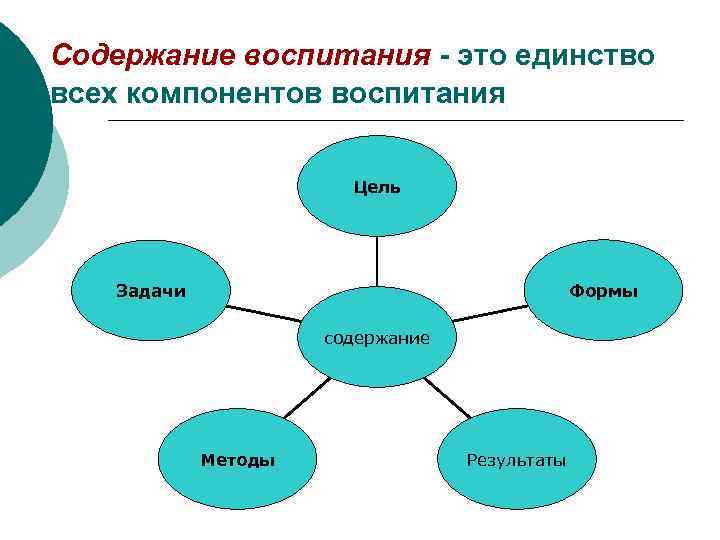 Содержание воспитания - это единство всех компонентов воспитания

Цель

Задачи

Формы

содержание

Методы

Результаты